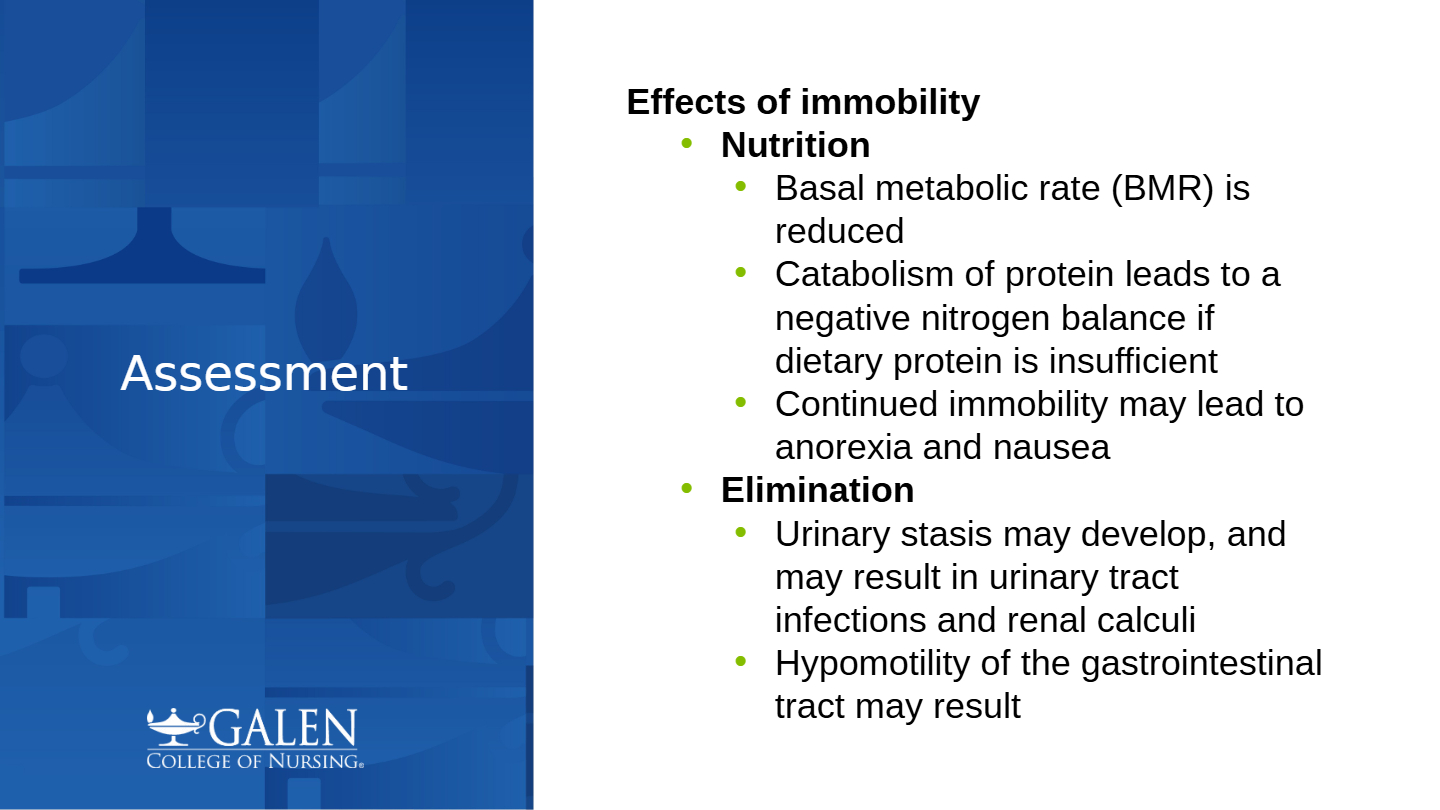 Assessment

GALEN
COLLEGE OF NURSING®

Effects of immobility
• Nutrition
• Basal metabolic rate (BMR) is reduced
• Catabolism of protein leads to a negative nitrogen balance if dietary protein is insufficient
• Continued immobility may lead to anorexia and nausea
• Elimination
• Urinary stasis may develop, and may result in urinary tract infections and renal calculi
• Hypomotility of the gastrointestinal tract may result